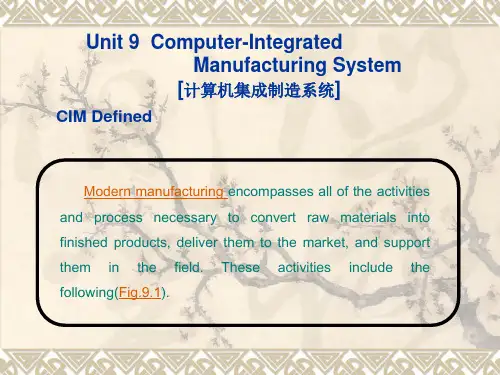 Unit 9 Computer-Integrated Manufacturing System
[计算机集成制造系统]

CIM Defined

Modern manufacturing encompasses all of the activities and process necessary to convert raw materials into finished products, deliver them to the market, and support them in the field. These activities include the following(Fig.9.1).